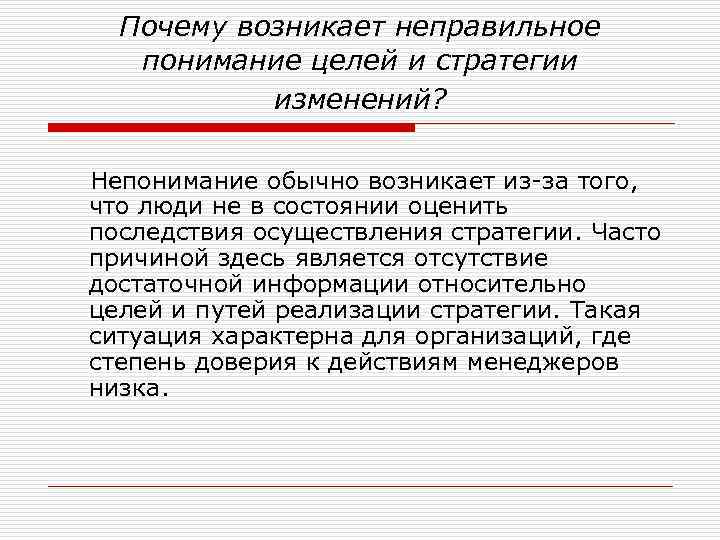 Почему возникает неправильное понимание целей и стратегии изменений?

Непонимание обычно возникает из-за того, что люди не в состоянии оценить последствия осуществления стратегии. Часто причиной здесь является отсутствие достаточной информации относительно целей и путей реализации стратегии. Такая ситуация характерна для организаций, где степень доверия к действиям менеджеров низка.